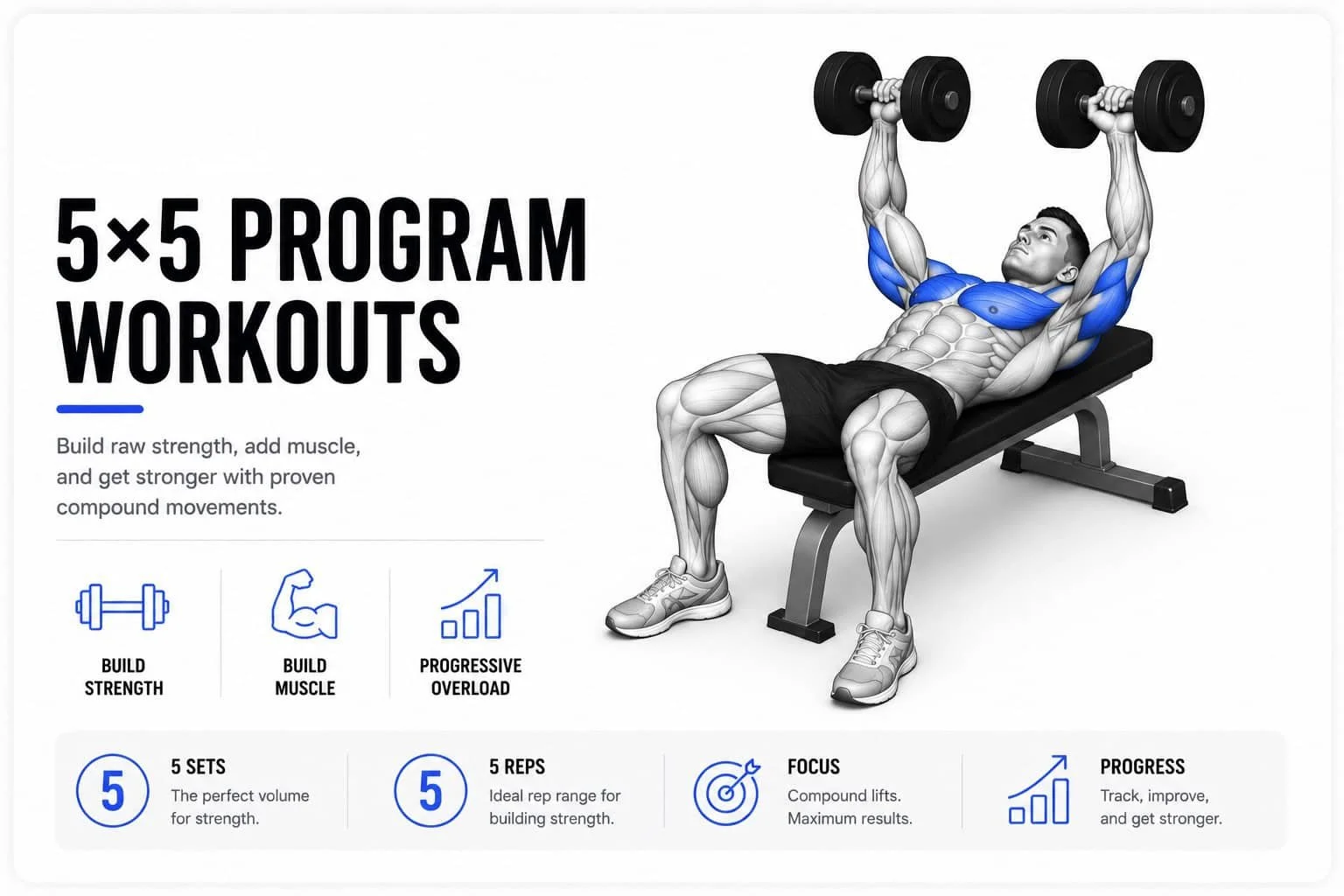 5×5 PROGRAM WORKOUTS

Build raw strength, add muscle, and get stronger with proven compound movements.

BUILD STRENGTH

BUILD MUSCLE

PROGRESSIVE OVERLOAD

5

5 SETS
The perfect volume for strength.

5

5 REPS
Ideal rep range for building strength.

FOCUS
Compound lifts. Maximum results.

PROGRESS
Track, improve, and get stronger.